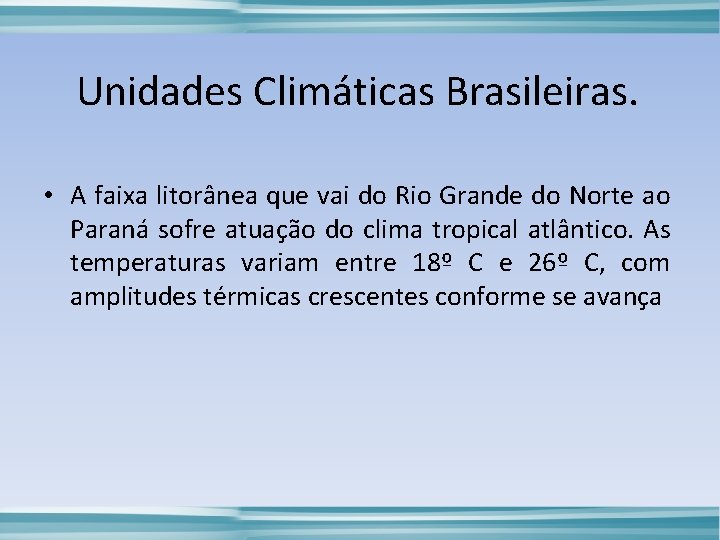 Unidades Climáticas Brasileiras.

• A faixa litorânea que vai do Rio Grande do Norte ao Paraná sofre atuação do clima tropical atlântico. As temperaturas variam entre 18º C e 26º C, com amplitudes térmicas crescentes conforme se avança